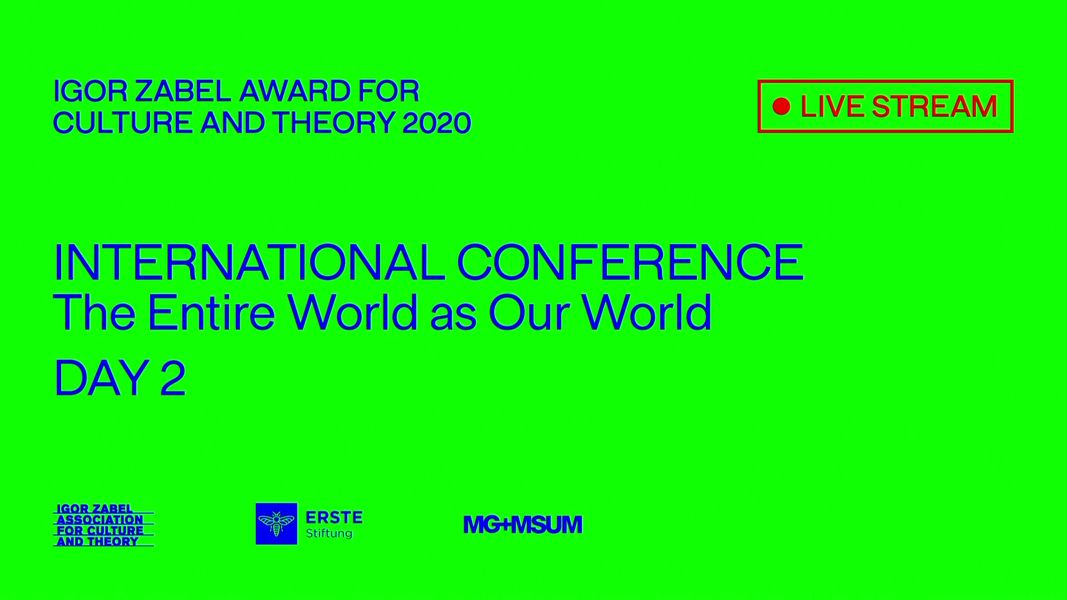 IGOR ZABEL AWARD FOR CULTURE AND THEORY 2020

LIVE STREAM

INTERNATIONAL CONFERENCE
The Entire World as Our World

DAY 2

IGOR ZABEL ASSOCIATION FOR CULTURE AND THEORY

ERSTE Stiftung

MG+MSUM